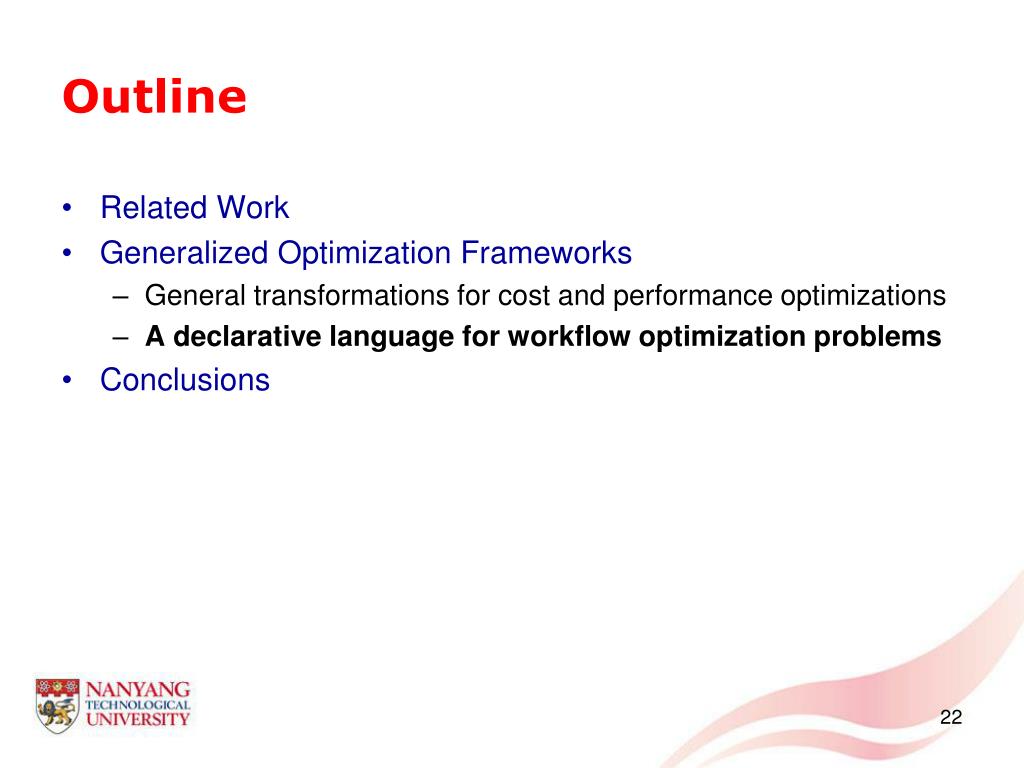 Outline

• Related Work
• Generalized Optimization Frameworks
  – General transformations for cost and performance optimizations
  – A declarative language for workflow optimization problems
• Conclusions

NANYANG TECHNOLOGICAL UNIVERSITY

22